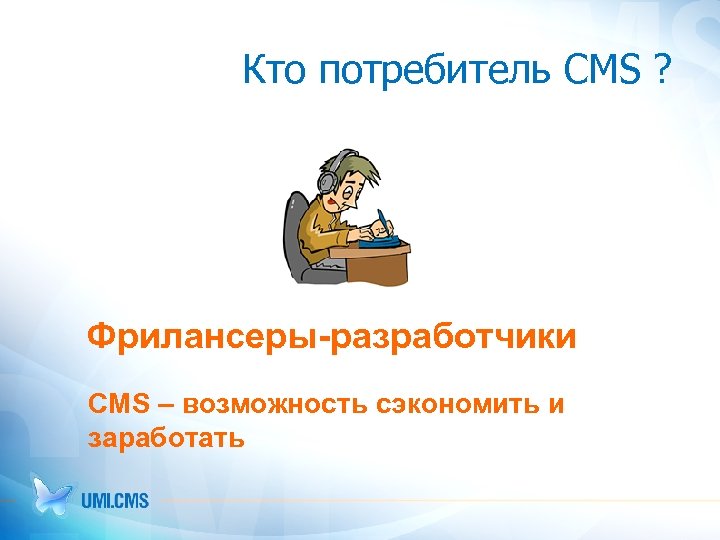 Кто потребитель CMS ?

Фрилансеры-разработчики

CMS – возможность сэкономить и заработать

UMI.CMS